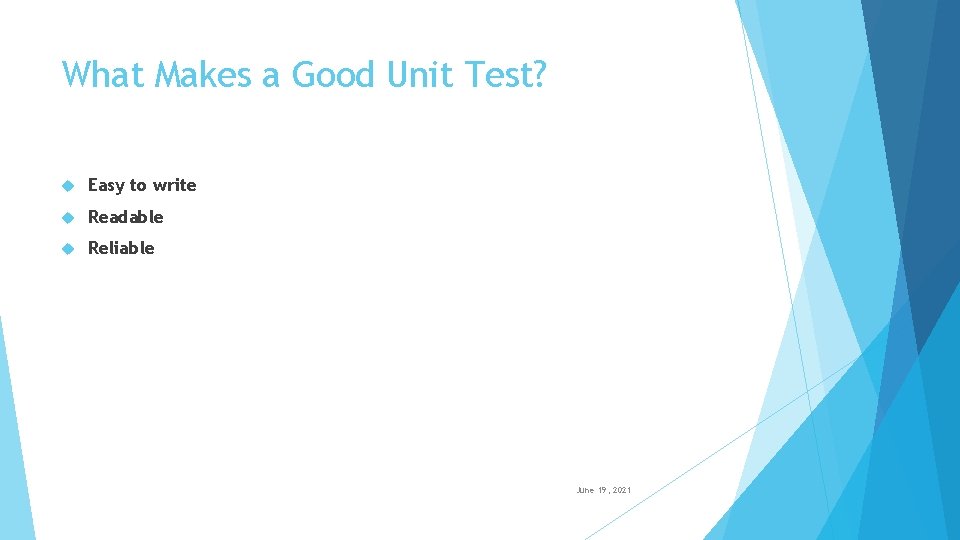 What Makes a Good Unit Test?

Easy to write

Readable

Reliable

June 19, 2021